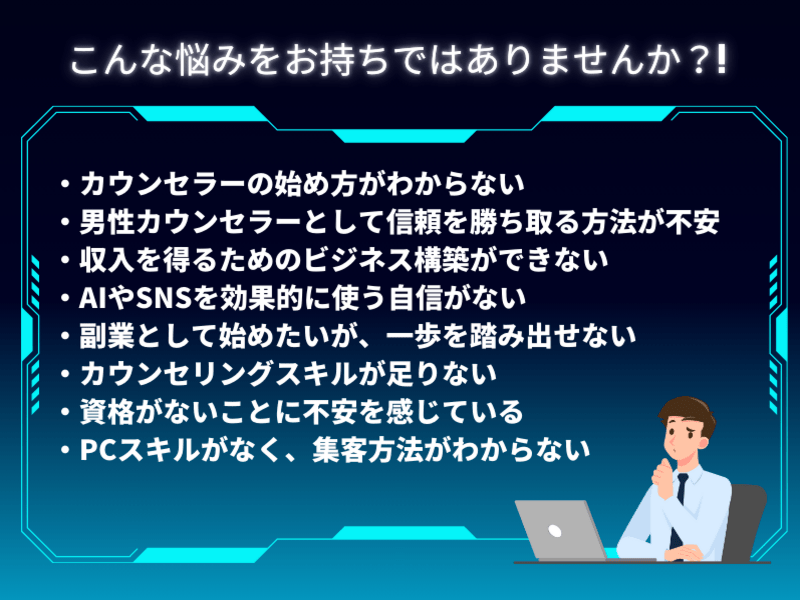 こんな悩みをお持ちではありませんか？!

・カウンセラーの始め方がわからない
・男性カウンセラーとして信頼を勝ち取る方法が不安
・収入を得るためのビジネス構築ができない
・AIやSNSを効果的に使う自信がない
・副業として始めたいが、一歩を踏み出せない
・カウンセリングスキルが足りない
・資格がないことに不安を感じている
・PCスキルがなく、集客方法がわからない